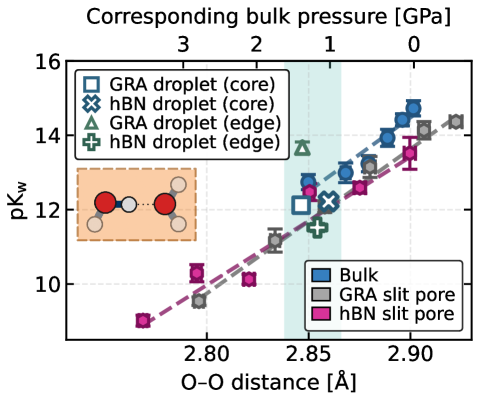 Corresponding bulk pressure [GPa]

3
2
1
0

16
14
12
10

$pK_w$

GRA droplet (core)
hBN droplet (core)
GRA droplet (edge)
hBN droplet (edge)

Bulk
GRA slit pore
hBN slit pore

2.80
2.85
2.90

O–O distance [Å]